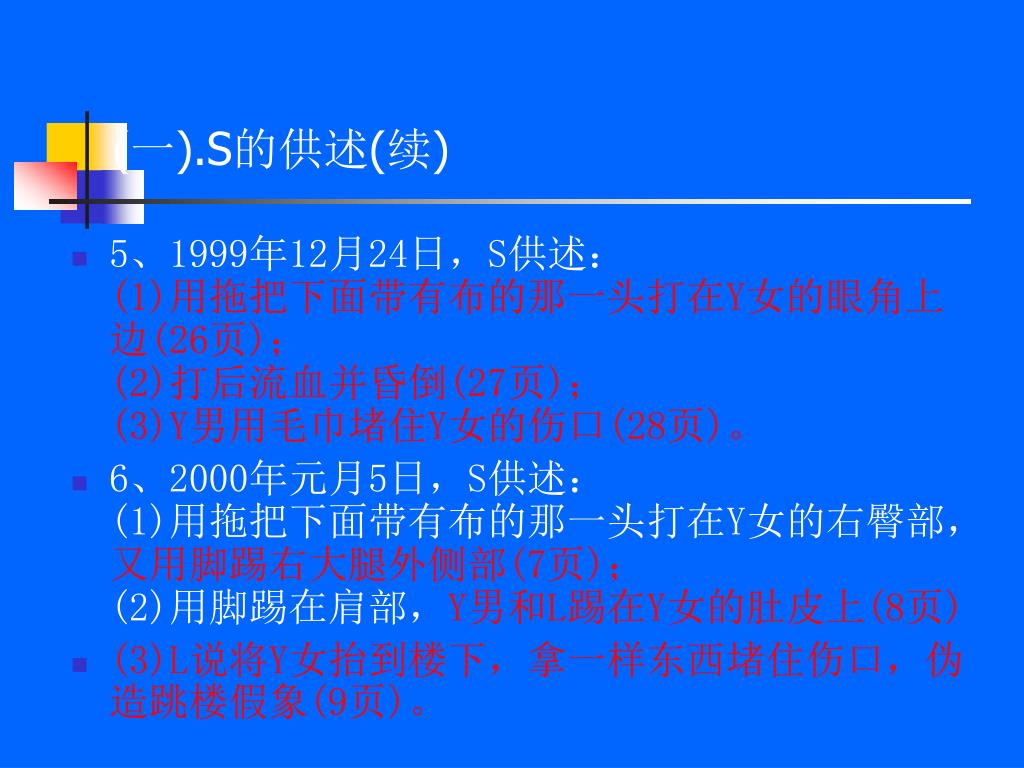 (一).S的供述(续)

5、1999年12月24日，S供述：
(1)用拖把下面带有布的那一头打在Y女的眼角上边(26页)；
(2)打后流血并昏倒(27页)；
(3)Y男用毛巾堵住Y女的伤口(28页)。

6、2000年元月5日，S供述：
(1)用拖把下面带有布的那一头打在Y女的右臀部，又用脚踢右大腿外侧部(7页)；
(2)用脚踢在肩部，Y男和L踢在Y女的肚皮上(8页)

(3)L说将Y女抬到楼下，拿一样东西堵住伤口，伪造跳楼假象(9页)。